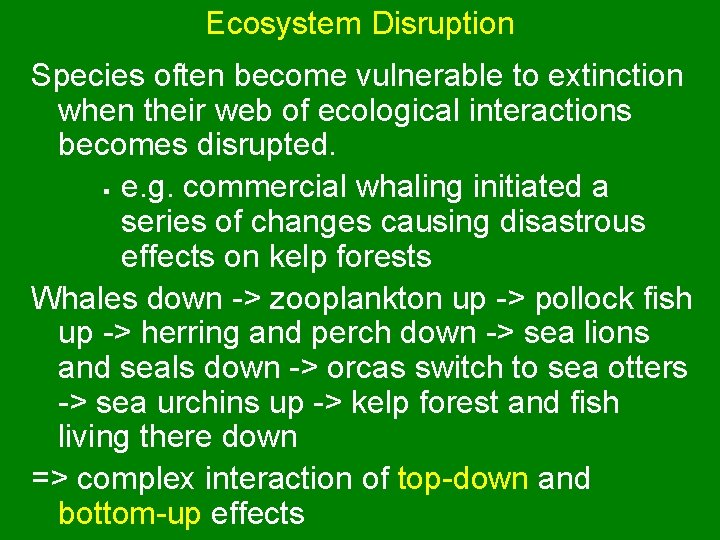 Ecosystem Disruption

Species often become vulnerable to extinction when their web of ecological interactions becomes disrupted.

▪ e.g. commercial whaling initiated a series of changes causing disastrous effects on kelp forests

Whales down -> zooplankton up -> pollock fish up -> herring and perch down -> sea lions and seals down -> orcas switch to sea otters -> sea urchins up -> kelp forest and fish living there down

=> complex interaction of top-down and bottom-up effects